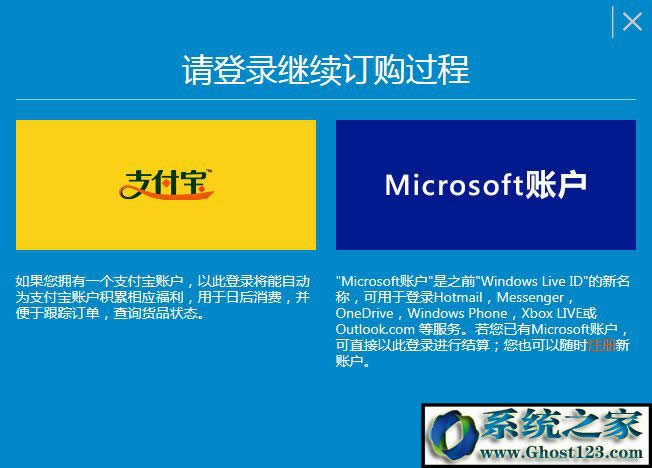 请登录继续订购过程

支付宝™

Microsoft账户

如果您拥有一个支付宝账户，以此登录将能自动为支付宝账户积累相应福利，用于日后消费，并便于跟踪订单，查询货品状态。

"Microsoft账户"是之前"Windows Live ID"的新名称，可用于登录Hotmail，Messenger，OneDrive，Windows Phone，Xbox LIVE或Outlook.com 等服务。若您已有Microsoft账户，可直接以此登录进行结算；您也可以随时注册新账户。

系统之家
www.Ghost123.com